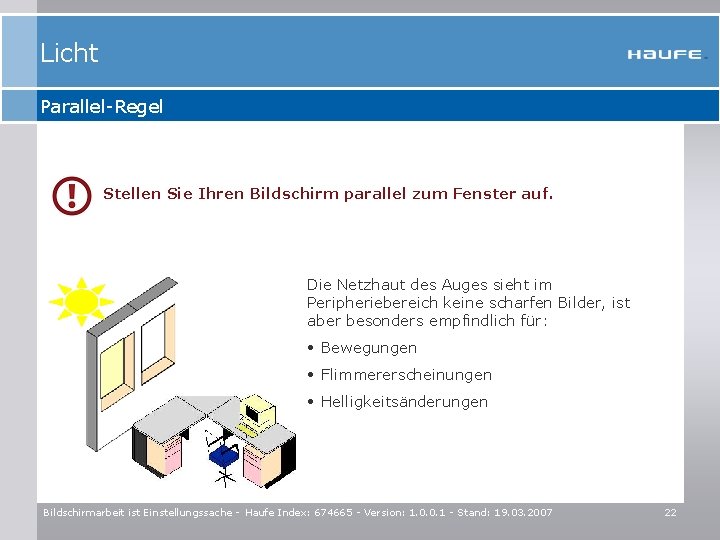 Licht

HAUFE.

Parallel-Regel

Stellen Sie Ihren Bildschirm parallel zum Fenster auf.

Die Netzhaut des Auges sieht im Peripheriebereich keine scharfen Bilder, ist aber besonders empfindlich für:

• Bewegungen

• Flimmererscheinungen

• Helligkeitsänderungen

Bildschirmarbeit ist Einstellungssache - Haufe Index: 674665 - Version: 1.0.0.1 - Stand: 19.03.2007

22